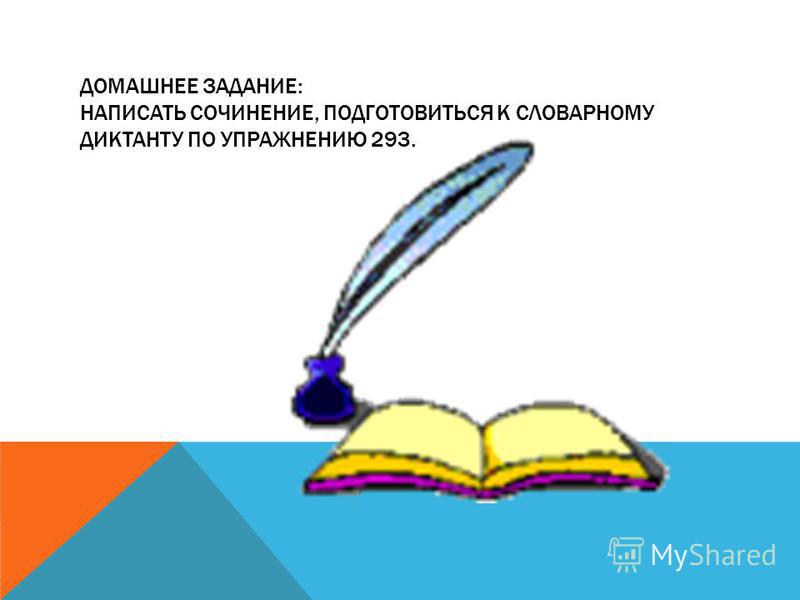 ДОМАШНЕЕ ЗАДАНИЕ:
НАПИСАТЬ СОЧИНЕНИЕ, ПОДГОТОВИТЬСЯ К СЛОВАРНОМУ ДИКТАНТУ ПО УПРАЖНЕНИЮ 293.

MyShared